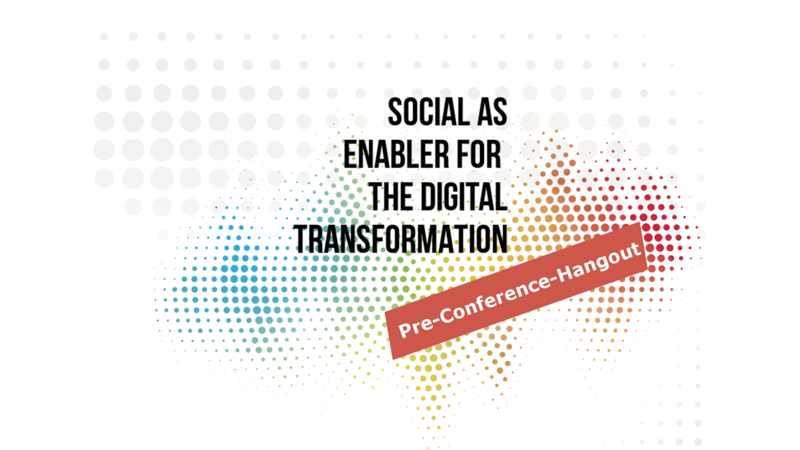 SOCIAL AS ENABLER FOR THE DIGITAL TRANSFORMATION

Pre-Conference-Hangout